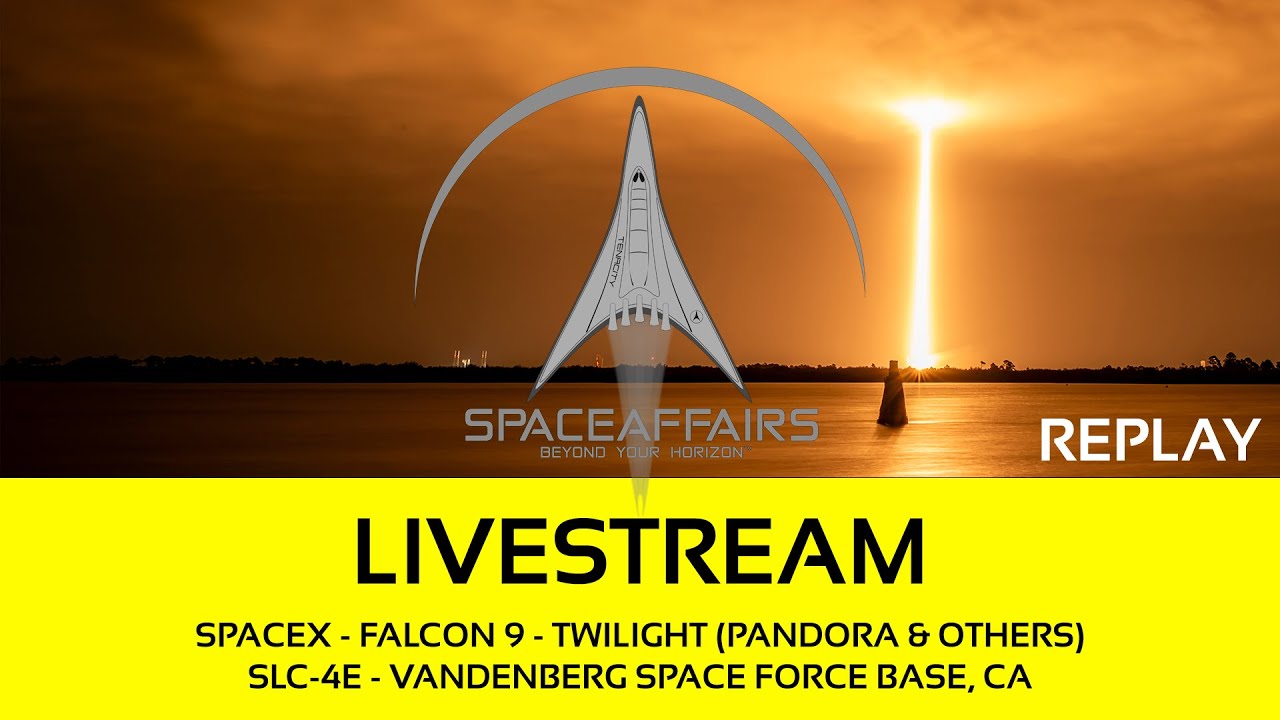 TENACITY

SPACEAFFAIRS
BEYOND YOUR HORIZON™

REPLAY

LIVESTREAM

SPACEX - FALCON 9 - TWILIGHT (PANDORA & OTHERS)
SLC-4E - VANDENBERG SPACE FORCE BASE, CA